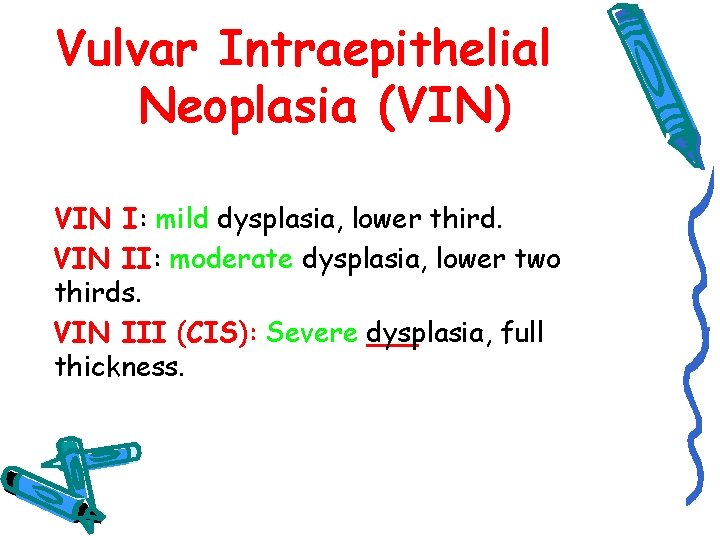 Vulvar Intraepithelial Neoplasia (VIN)

VIN I: mild dysplasia, lower third.

VIN II: moderate dysplasia, lower two thirds.

VIN III (CIS): Severe dysplasia, full thickness.